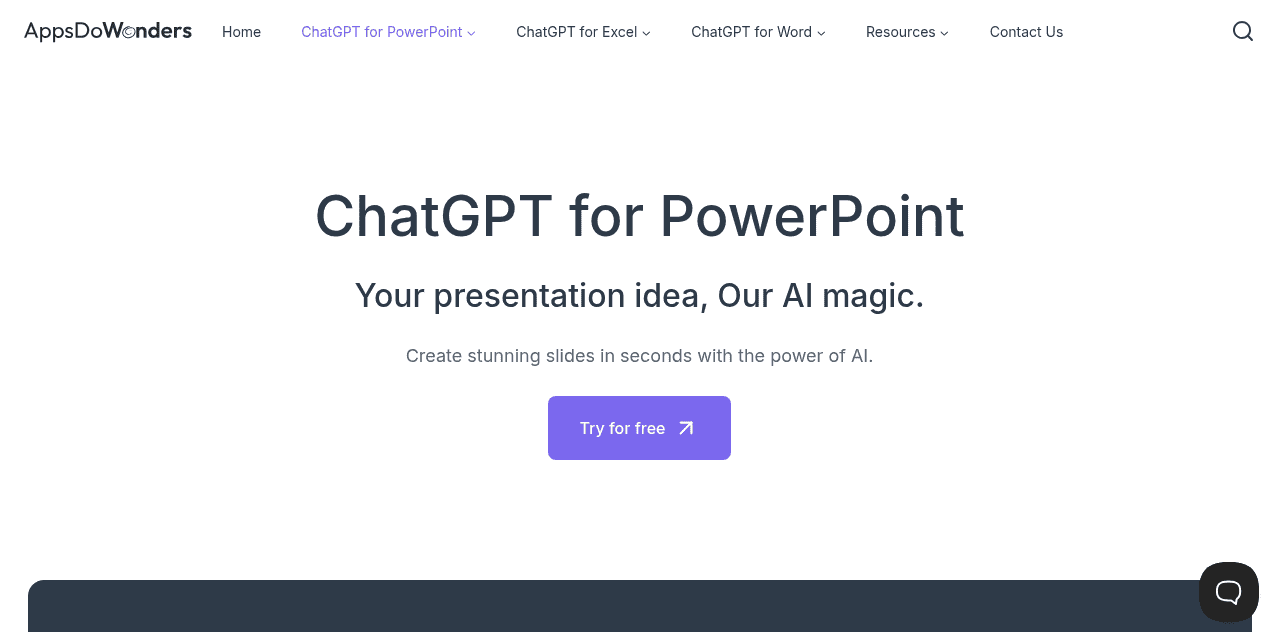 AppsDoWonders Home ChatGPT for PowerPoint ChatGPT for Excel ChatGPT for Word Resources Contact Us

ChatGPT for PowerPoint

Your presentation idea, Our AI magic.

Create stunning slides in seconds with the power of AI.

Try for free